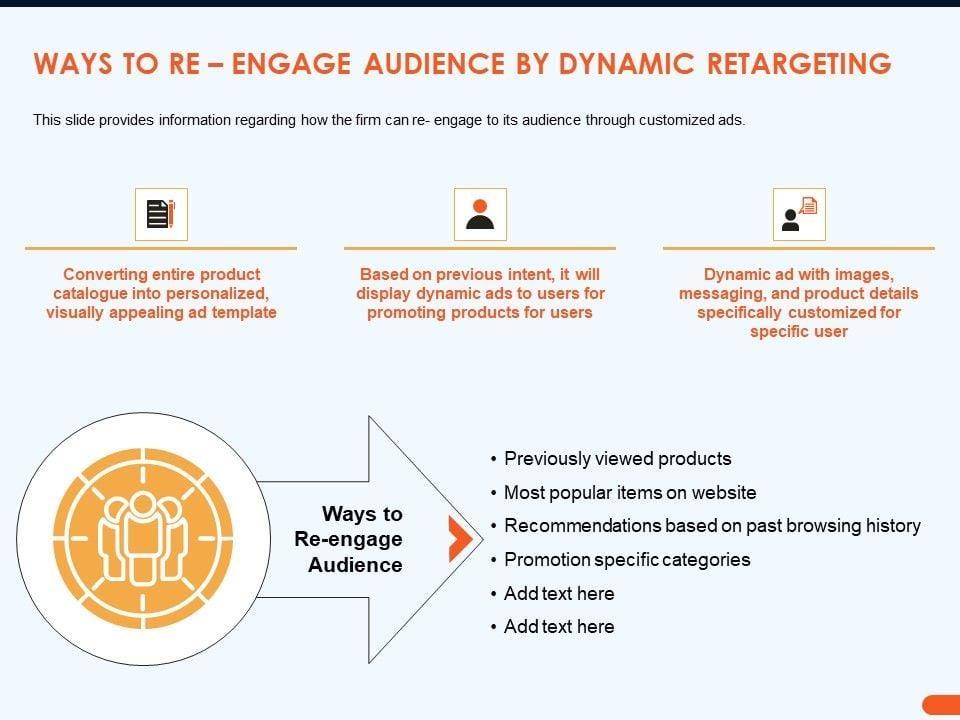 WAYS TO RE – ENGAGE AUDIENCE BY DYNAMIC RETARGETING

This slide provides information regarding how the firm can re- engage to its audience through customized ads.

Converting entire product catalogue into personalized, visually appealing ad template

Based on previous intent, it will display dynamic ads to users for promoting products for users

Dynamic ad with images, messaging, and product details specifically customized for specific user

Ways to Re-engage Audience

• Previously viewed products
• Most popular items on website
• Recommendations based on past browsing history
• Promotion specific categories
• Add text here
• Add text here